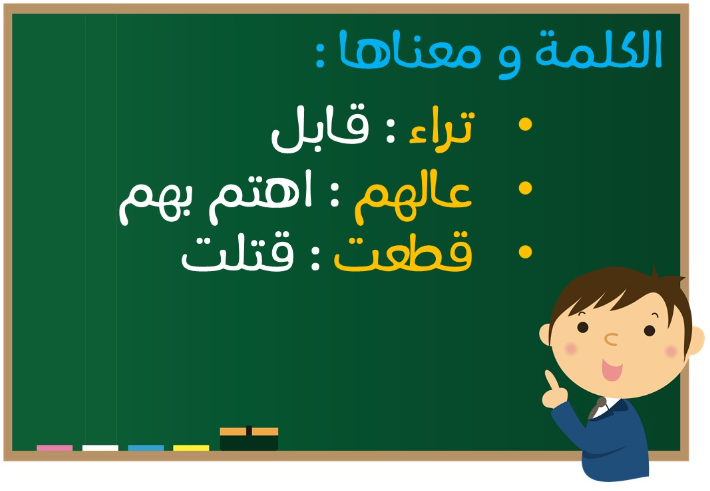 الكلمة و معناها :

• تراء : قابل
• عالهم : اهتم بهم
• قطعت : قتلت